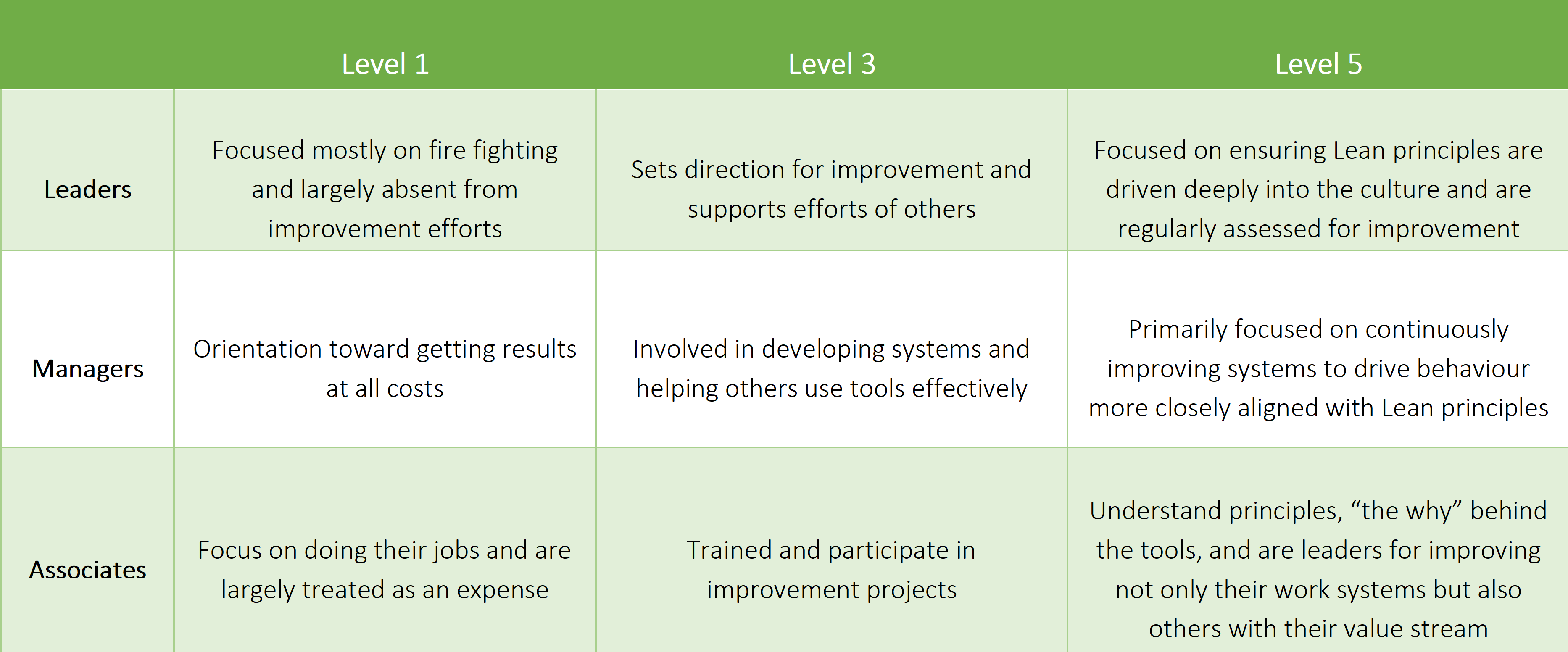 | | Level 1 | Level 3 | Level 5 |
|---|---|---|---|
| Leaders | Focused mostly on fire fighting and largely absent from improvement efforts | Sets direction for improvement and supports efforts of others | Focused on ensuring Lean principles are driven deeply into the culture and are regularly assessed for improvement |
| Managers | Orientation toward getting results at all costs | Involved in developing systems and helping others use tools effectively | Primarily focused on continuously improving systems to drive behaviour more closely aligned with Lean principles |
| Associates | Focus on doing their jobs and are largely treated as an expense | Trained and participate in improvement projects | Understand principles, “the why” behind the tools, and are leaders for improving not only their work systems but also others with their value stream |